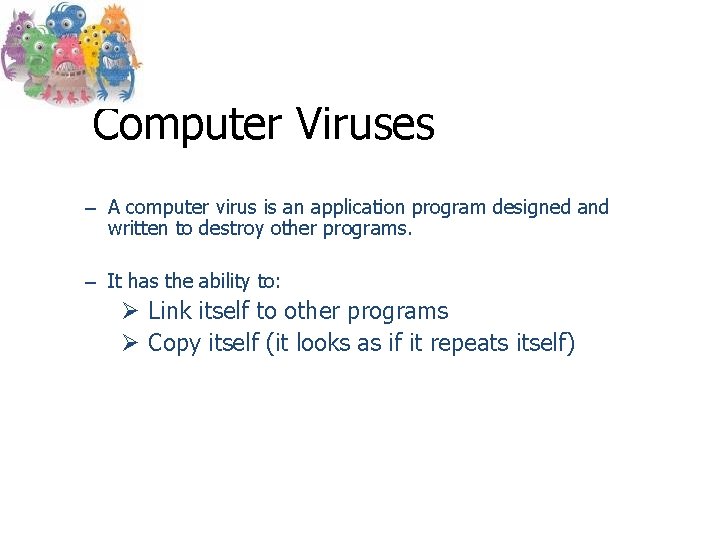 Computer Viruses

– A computer virus is an application program designed and written to destroy other programs.

– It has the ability to:

➢ Link itself to other programs
➢ Copy itself (it looks as if it repeats itself)